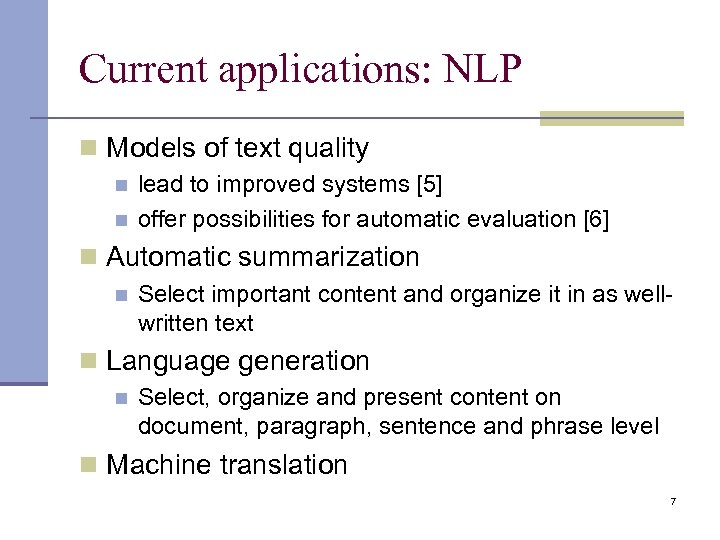 Current applications: NLP

Models of text quality
lead to improved systems [5]
offer possibilities for automatic evaluation [6]
Automatic summarization
Select important content and organize it in as well-written text
Language generation
Select, organize and present content on document, paragraph, sentence and phrase level
Machine translation

7